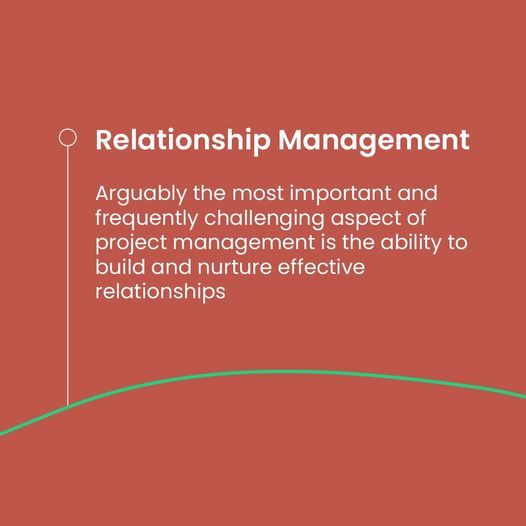 Relationship Management

Arguably the most important and frequently challenging aspect of project management is the ability to build and nurture effective relationships